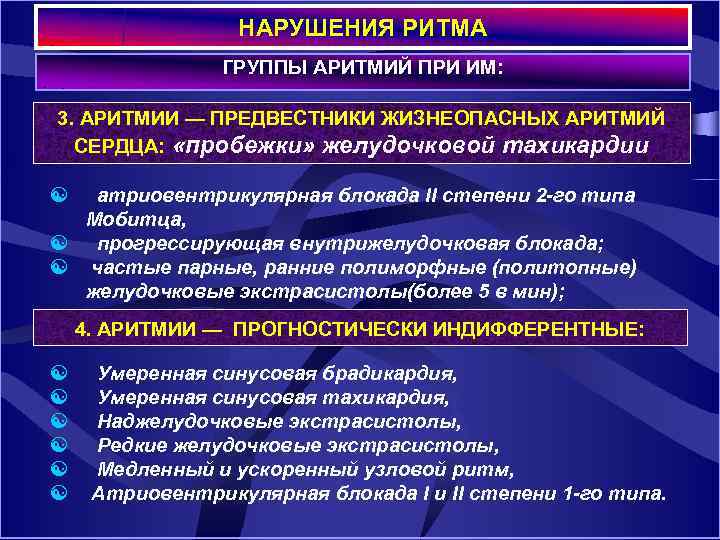 НАРУШЕНИЯ РИТМА

ГРУППЫ АРИТМИЙ ПРИ ИМ:

3. АРИТМИИ — ПРЕДВЕСТНИКИ ЖИЗНЕОПАСНЫХ АРИТМИЙ СЕРДЦА: «пробежки» желудочковой тахикардии

атриовентрикулярная блокада II степени 2-го типа Мобитца,

прогрессирующая внутрижелудочковая блокада;

частые парные, ранние полиморфные (политопные) желудочковые экстрасистолы(более 5 в мин);

4. АРИТМИИ — ПРОГНОСТИЧЕСКИ ИНДИФФЕРЕНТНЫЕ:

Умеренная синусовая брадикардия,

Умеренная синусовая тахикардия,

Наджелудочковые экстрасистолы,

Редкие желудочковые экстрасистолы,

Медленный и ускоренный узловой ритм,

Атриовентрикулярная блокада I и II степени 1-го типа.